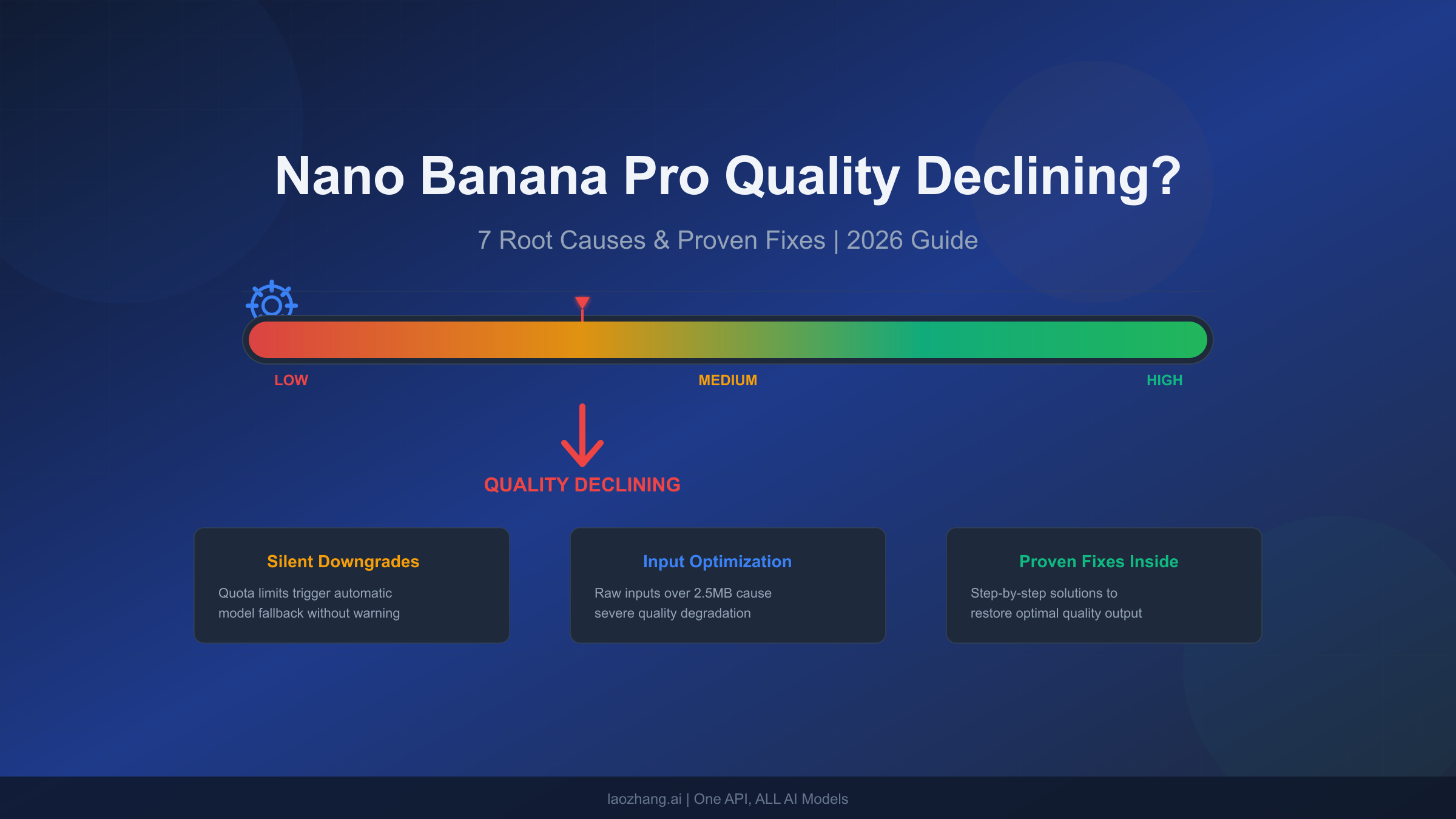 Nano Banana Pro Quality Declining?

7 Root Causes & Proven Fixes | 2026 Guide

LOW
MEDIUM
HIGH

QUALITY DECLINING

Silent Downgrades
Quota limits trigger automatic model fallback without warning

Input Optimization
Raw inputs over 2.5MB cause severe quality degradation

Proven Fixes Inside
Step-by-step solutions to restore optimal quality output

laozhang.ai | One API, ALL AI Models